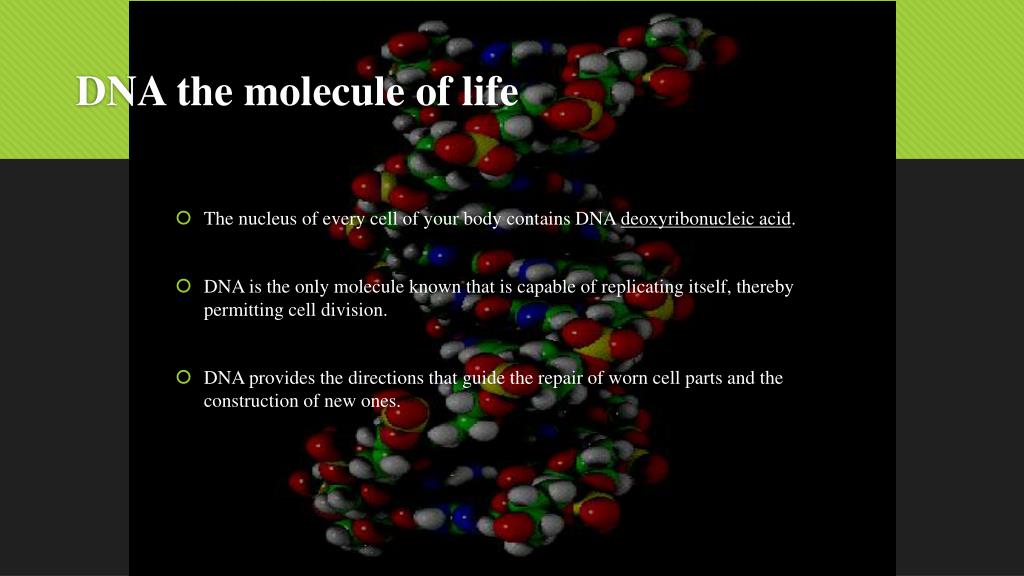 DNA the molecule of life

The nucleus of every cell of your body contains DNA deoxyribonucleic acid.

DNA is the only molecule known that is capable of replicating itself, thereby permitting cell division.

DNA provides the directions that guide the repair of worn cell parts and the construction of new ones.